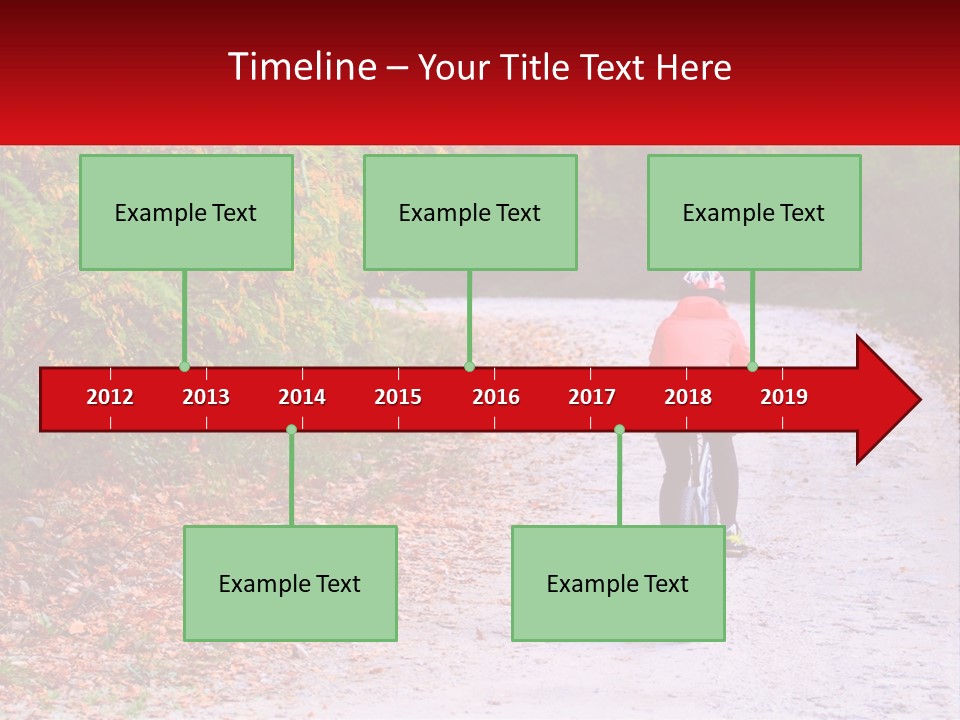 Timeline – Your Title Text Here

Example Text

Example Text

Example Text

2012 2013 2014 2015 2016 2017 2018 2019

Example Text

Example Text